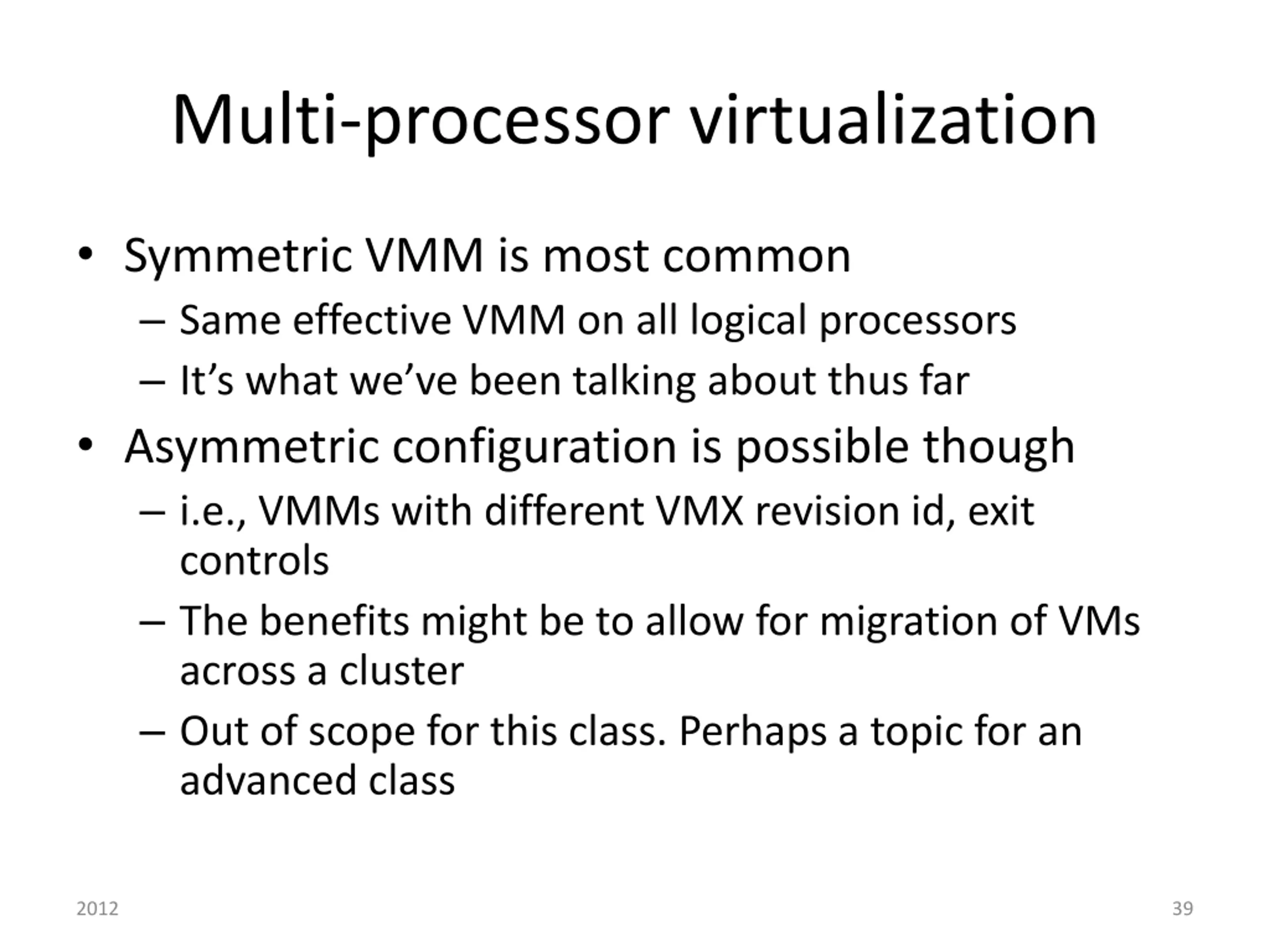 Multi-processor virtualization

• Symmetric VMM is most common
– Same effective VMM on all logical processors
– It’s what we’ve been talking about thus far
• Asymmetric configuration is possible though
– i.e., VMMs with different VMX revision id, exit controls
– The benefits might be to allow for migration of VMs across a cluster
– Out of scope for this class. Perhaps a topic for an advanced class

2012

39